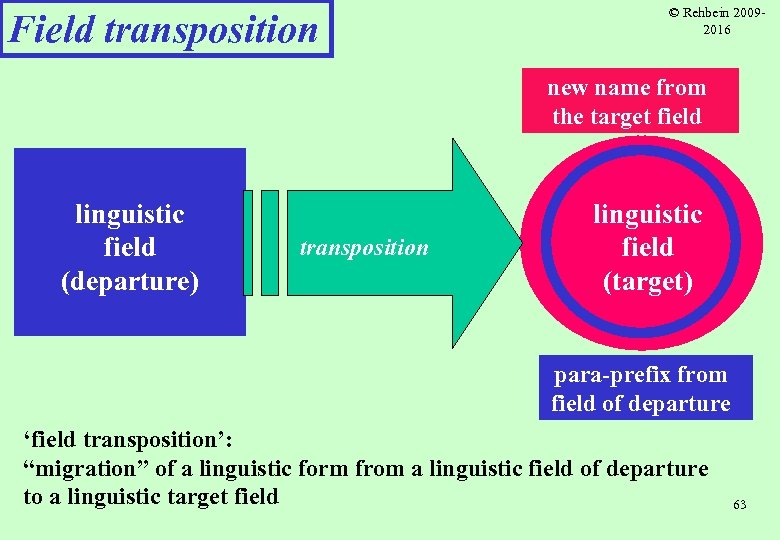 Field transposition

© Rehbein 2009-2016

new name from the target field

linguistic field (departure)

transposition

linguistic field (target)

para-prefix from field of departure

‘field transposition’:
“migration” of a linguistic form from a linguistic field of departure to a linguistic target field

63